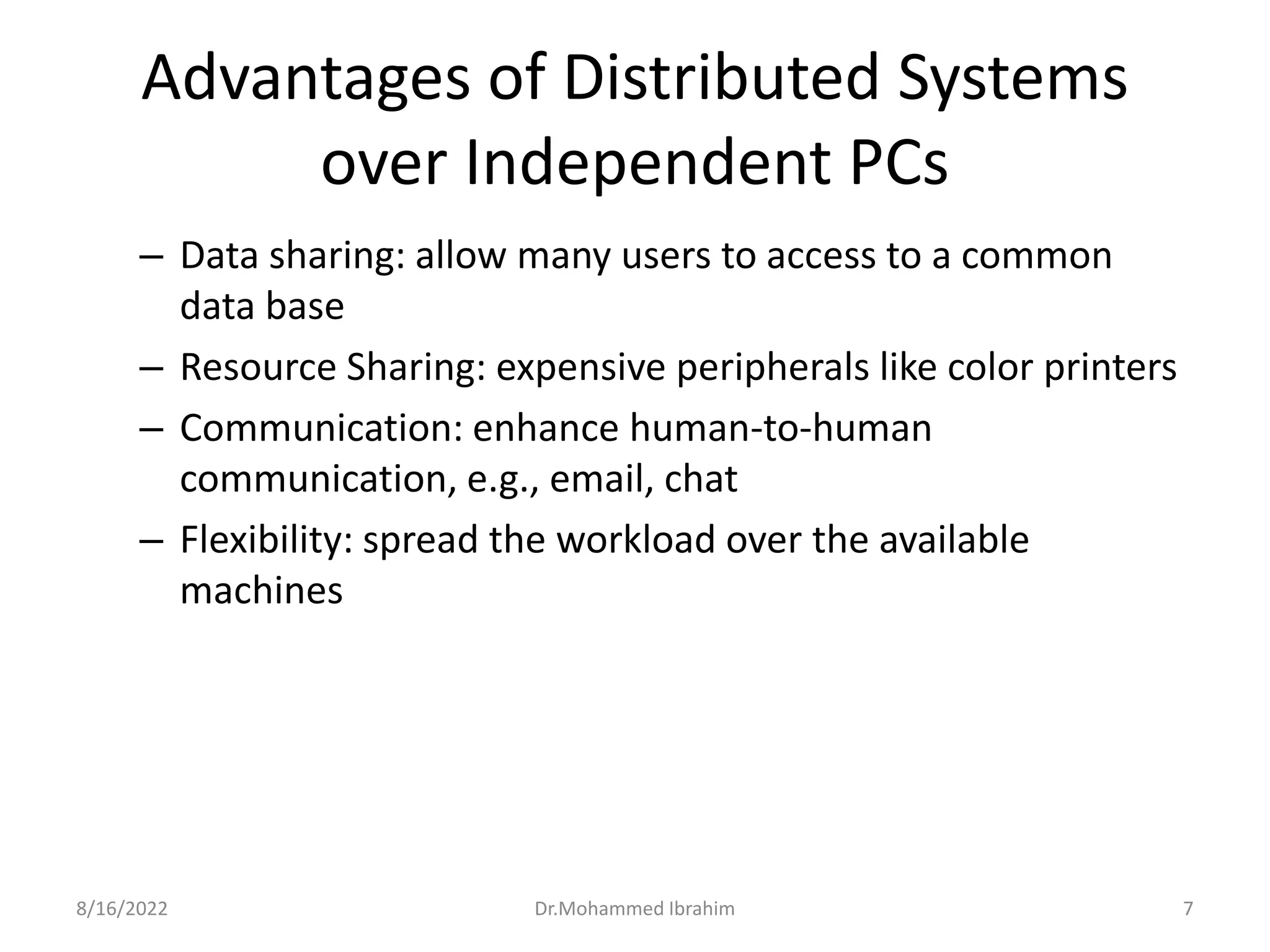 Advantages of Distributed Systems over Independent PCs

– Data sharing: allow many users to access to a common data base

– Resource Sharing: expensive peripherals like color printers

– Communication: enhance human-to-human communication, e.g., email, chat

– Flexibility: spread the workload over the available machines

8/16/2022 Dr.Mohammed Ibrahim 7